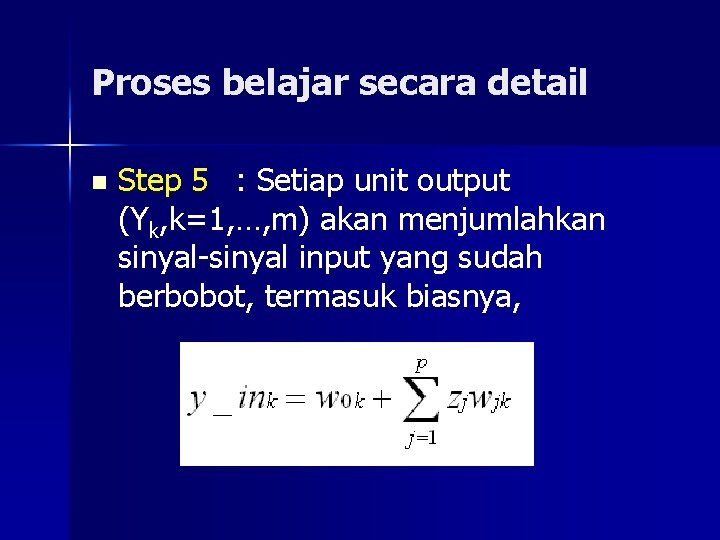 Proses belajar secara detail

Step 5 : Setiap unit output ($Y_k$,k=1,…,m) akan menjumlahkan sinyal-sinyal input yang sudah berbobot, termasuk biasnya,

$y\_in_k = w_{0k} + \sum_{j=1}^{p} z_j w_{jk}$